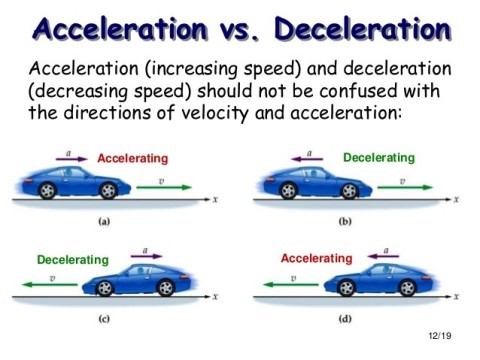 Acceleration vs. Deceleration

Acceleration (increasing speed) and deceleration (decreasing speed) should not be confused with the directions of velocity and acceleration:

$a$ Accelerating
$v$
$x$
(a)

$a$ Decelerating
$v$
$x$
(b)

Decelerating $a$
$v$
$x$
(c)

Accelerating $a$
$v$
$x$
(d)

12/19